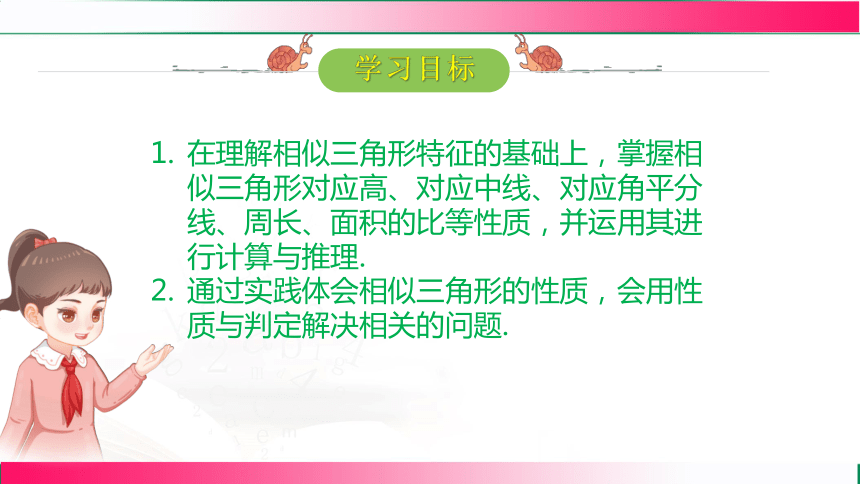 学习目标

1. 在理解相似三角形特征的基础上，掌握相似三角形对应高、对应中线、对应角平分线、周长、面积的比等性质，并运用其进行计算与推理.
2. 通过实践体会相似三角形的性质，会用性质与判定解决相关的问题.